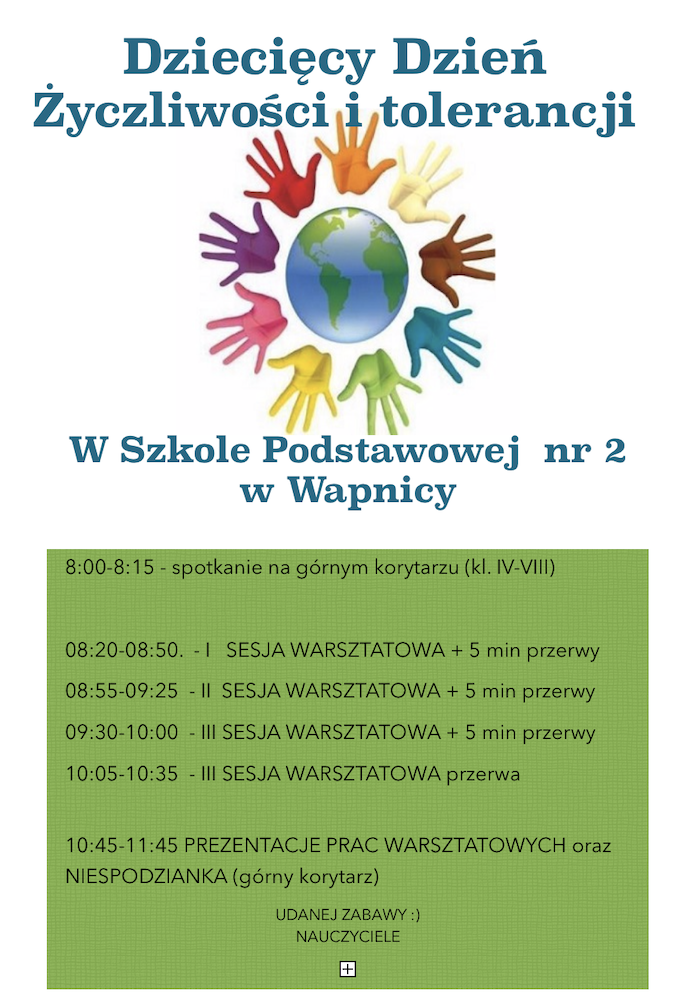 Dziecięcy Dzień Życzliwości i tolerancji

W Szkole Podstawowej nr 2 w Wapnicy

8:00-8:15 - spotkanie na górnym korytarzu (kl. IV-VIII)

08:20-08:50. - I SESJA WARSZTATOWA + 5 min przerwy

08:55-09:25 - II SESJA WARSZTATOWA + 5 min przerwy

09:30-10:00 - III SESJA WARSZTATOWA + 5 min przerwy

10:05-10:35 - III SESJA WARSZTATOWA przerwa

10:45-11:45 PREZENTACJE PRAC WARSZTATOWYCH oraz NIESPODZIANKA (górny korytarz)

UDANEJ ZABAWY :)
NAUCZYCIELE